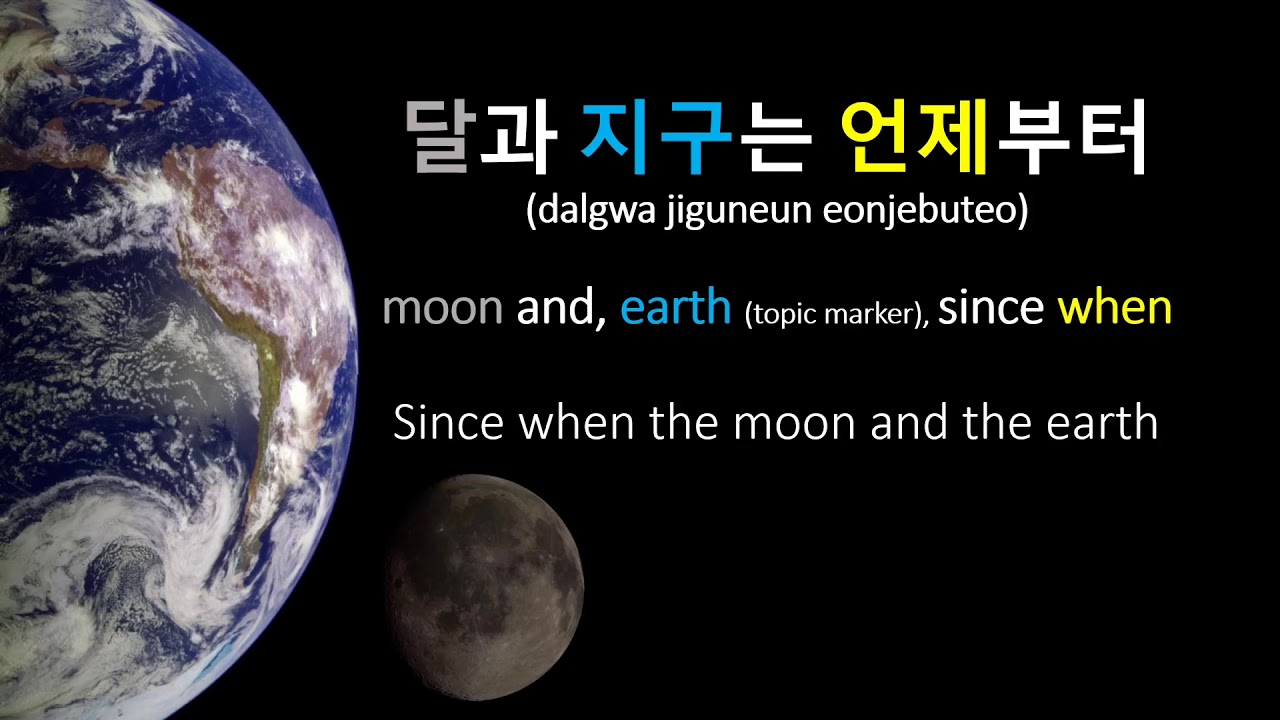 달과 지구는 언제부터
(dalgwa jiguneun eonjebuteo)

moon and, earth (topic marker), since when

Since when the moon and the earth